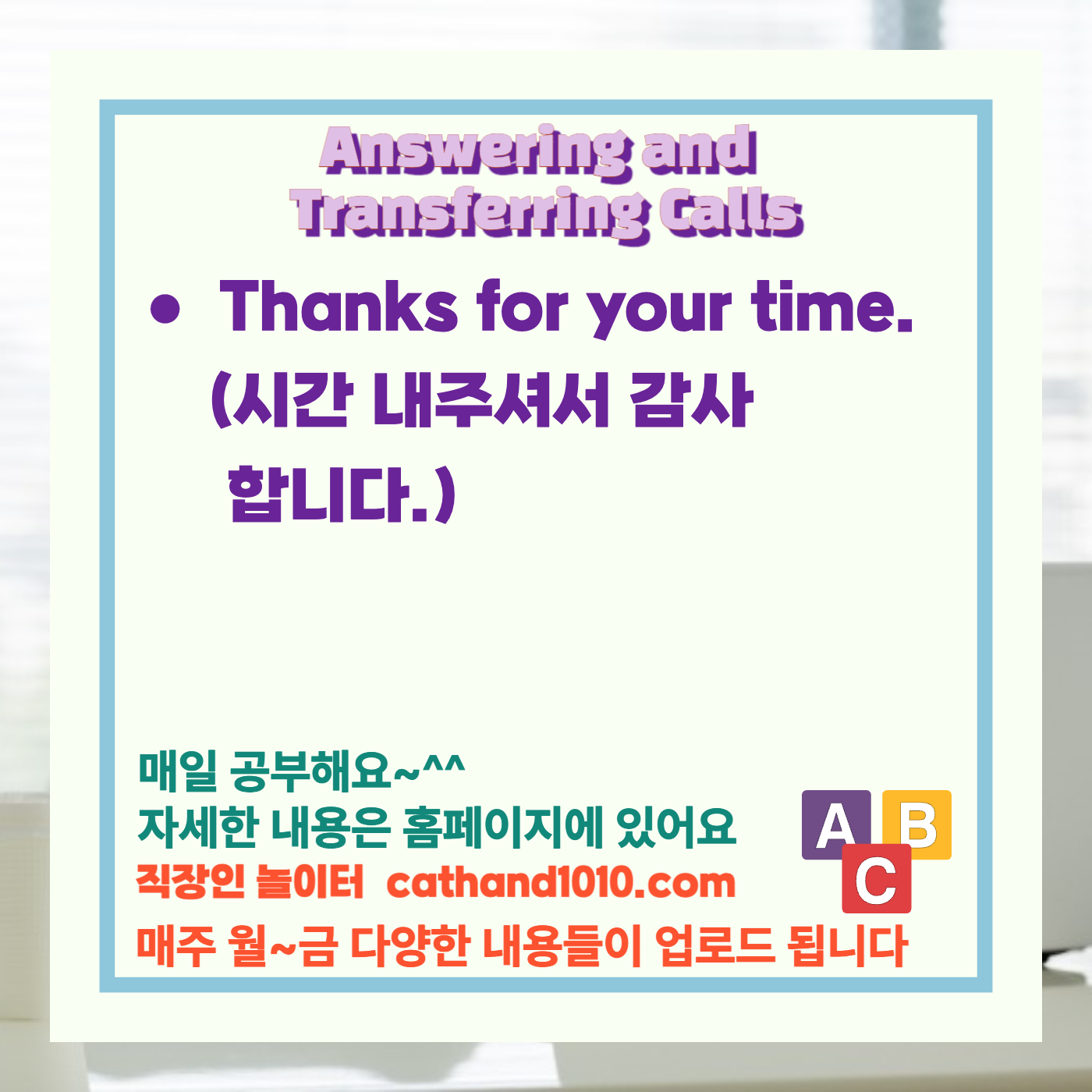 Answering and Transferring Calls

• Thanks for your time.
(시간 내주셔서 감사 합니다.)

매일 공부해요~^^
자세한 내용은 홈페이지에 있어요
직장인 놀이터 cathand1010.com
매주 월~금 다양한 내용들이 업로드 됩니다

A B C